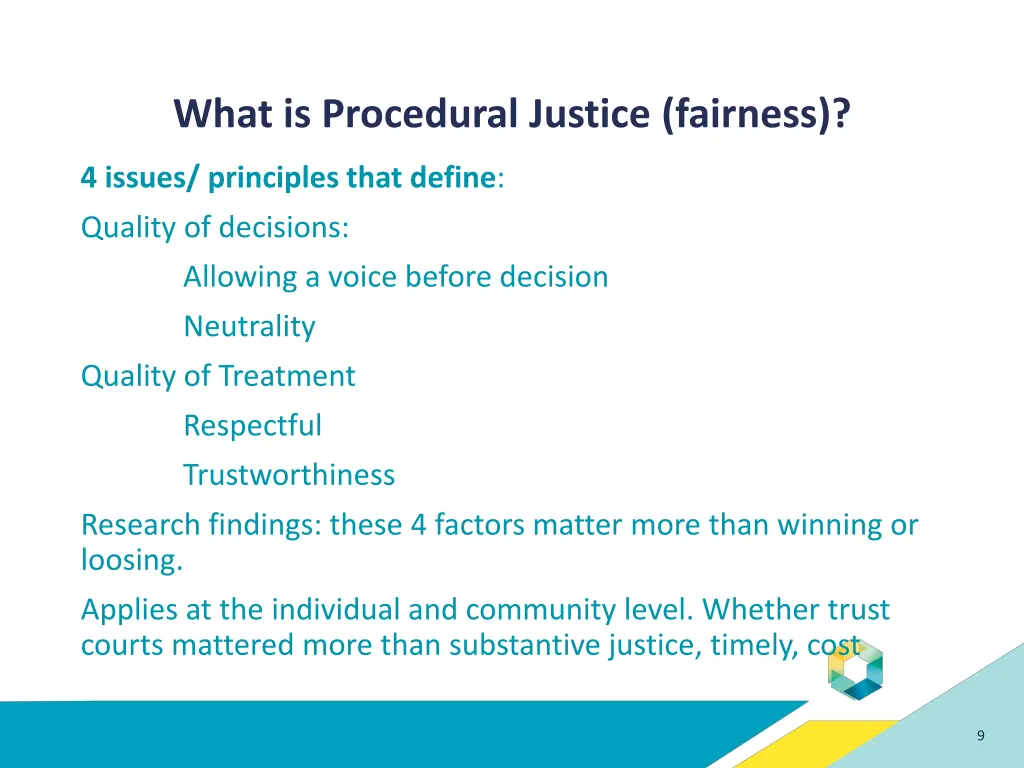 What is Procedural Justice (fairness)?

4 issues/ principles that define:

Quality of decisions:

Allowing a voice before decision

Neutrality

Quality of Treatment

Respectful

Trustworthiness

Research findings: these 4 factors matter more than winning or loosing.

Applies at the individual and community level. Whether trust courts mattered more than substantive justice, timely, cost

9